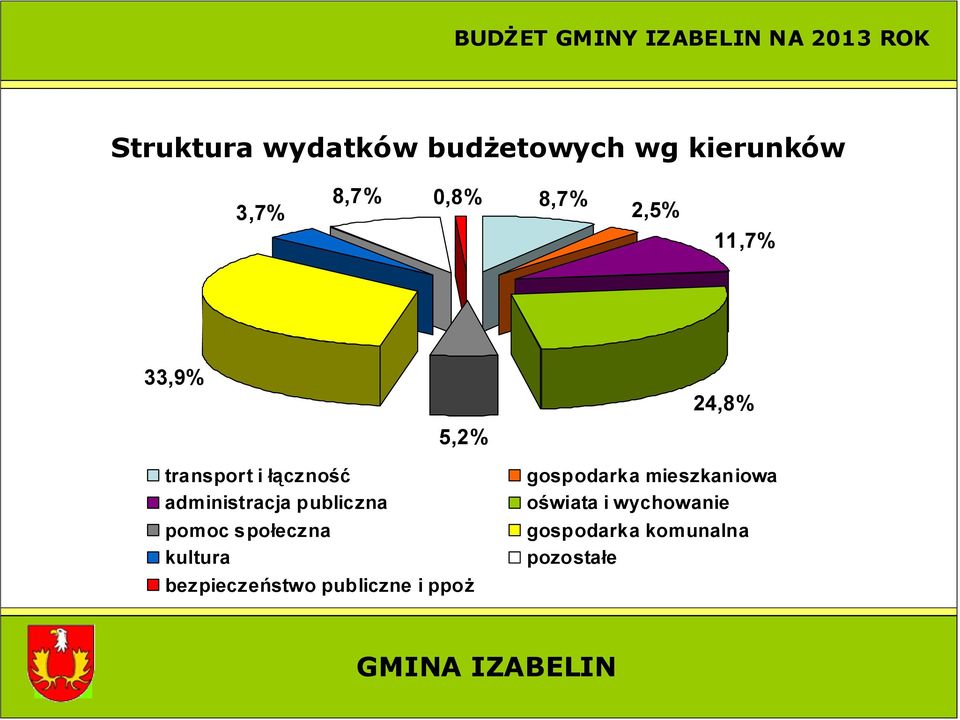 BUDŻET GMINY IZABELIN NA 2013 ROK

Struktura wydatków budżetowych wg kierunków

3,7%
8,7%
0,8%
8,7%
2,5%
11,7%
33,9%
24,8%
5,2%

transport i łączność
gospodarka mieszkaniowa
administracja publiczna
oświata i wychowanie
pomoc społeczna
gospodarka komunalna
kultura
pozostałe
bezpieczeństwo publiczne i ppoż

GMINA IZABELIN